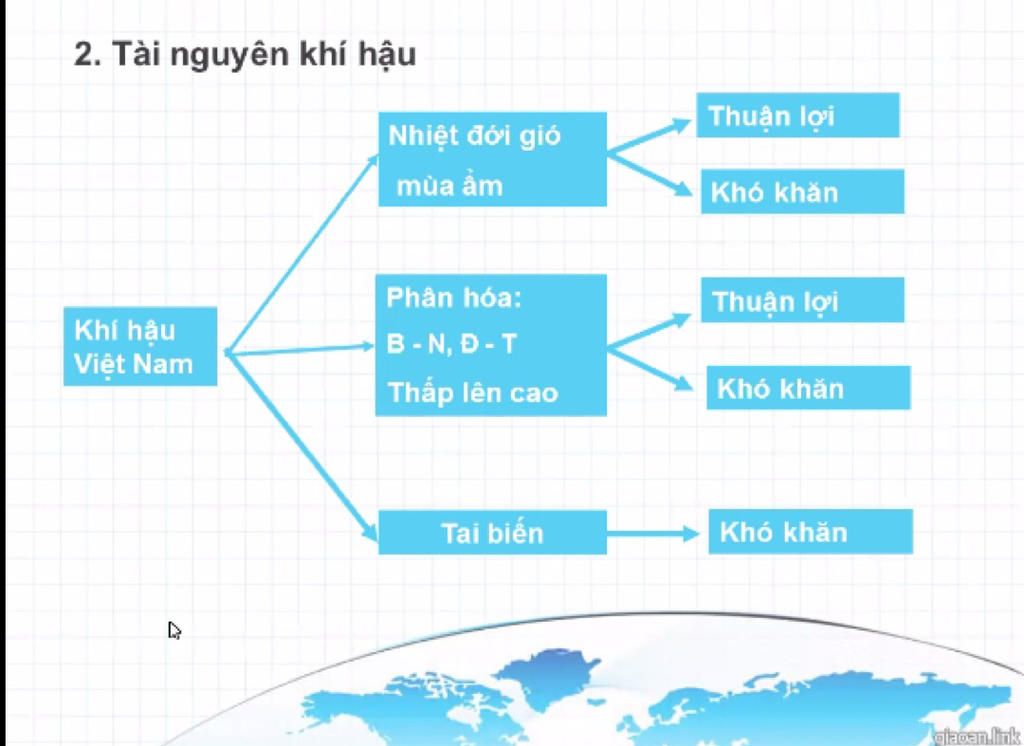 2. Tài nguyên khí hậu

Khí hậu Việt Nam

Nhiệt đới gió mùa ẩm

Thuận lợi

Khó khăn

Phân hóa:
B - N, Đ - T
Thấp lên cao

Thuận lợi

Khó khăn

Tai biến

Khó khăn

giaoan.link